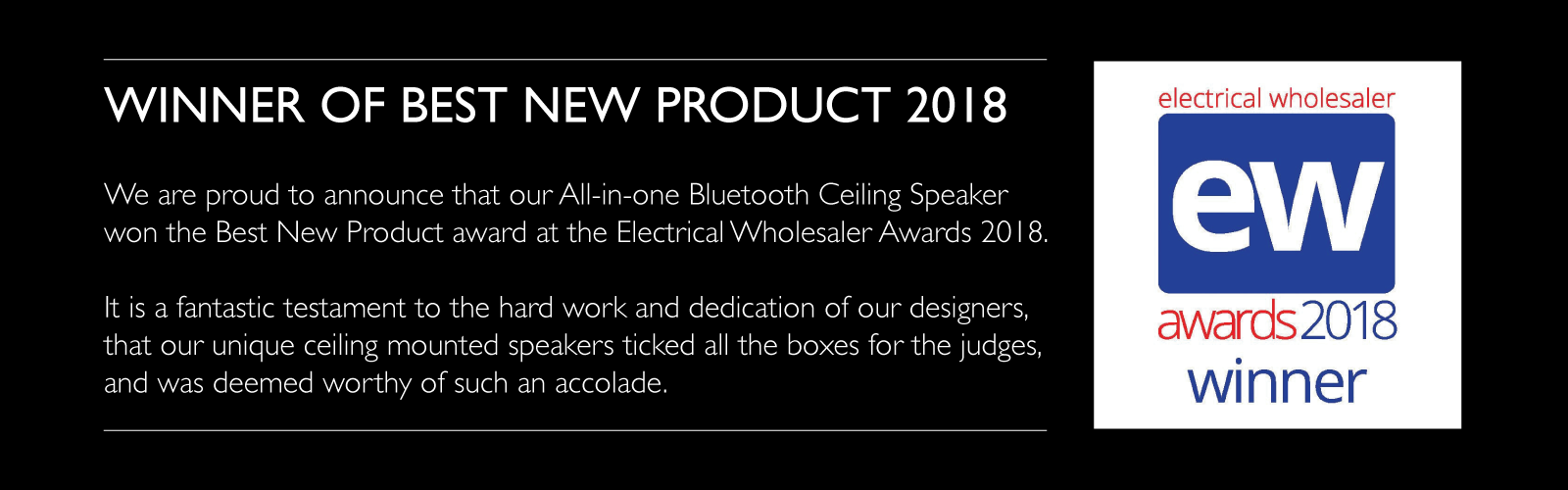 WINNER OF BEST NEW PRODUCT 2018

We are proud to announce that our All-in-one Bluetooth Ceiling Speaker won the Best New Product award at the Electrical Wholesaler Awards 2018.

It is a fantastic testament to the hard work and dedication of our designers, that our unique ceiling mounted speakers ticked all the boxes for the judges, and was deemed worthy of such an accolade.

electrical wholesaler

ew

awards 2018

winner